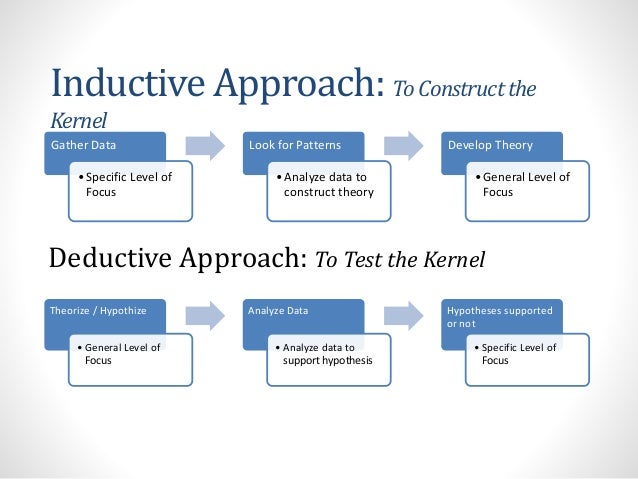 Inductive Approach: To Construct the Kernel

Gather Data

• Specific Level of Focus

Look for Patterns

• Analyze data to construct theory

Develop Theory

• General Level of Focus

Deductive Approach: To Test the Kernel

Theorize / Hypothize

• General Level of Focus

Analyze Data

• Analyze data to support hypothesis

Hypotheses supported or not

• Specific Level of Focus